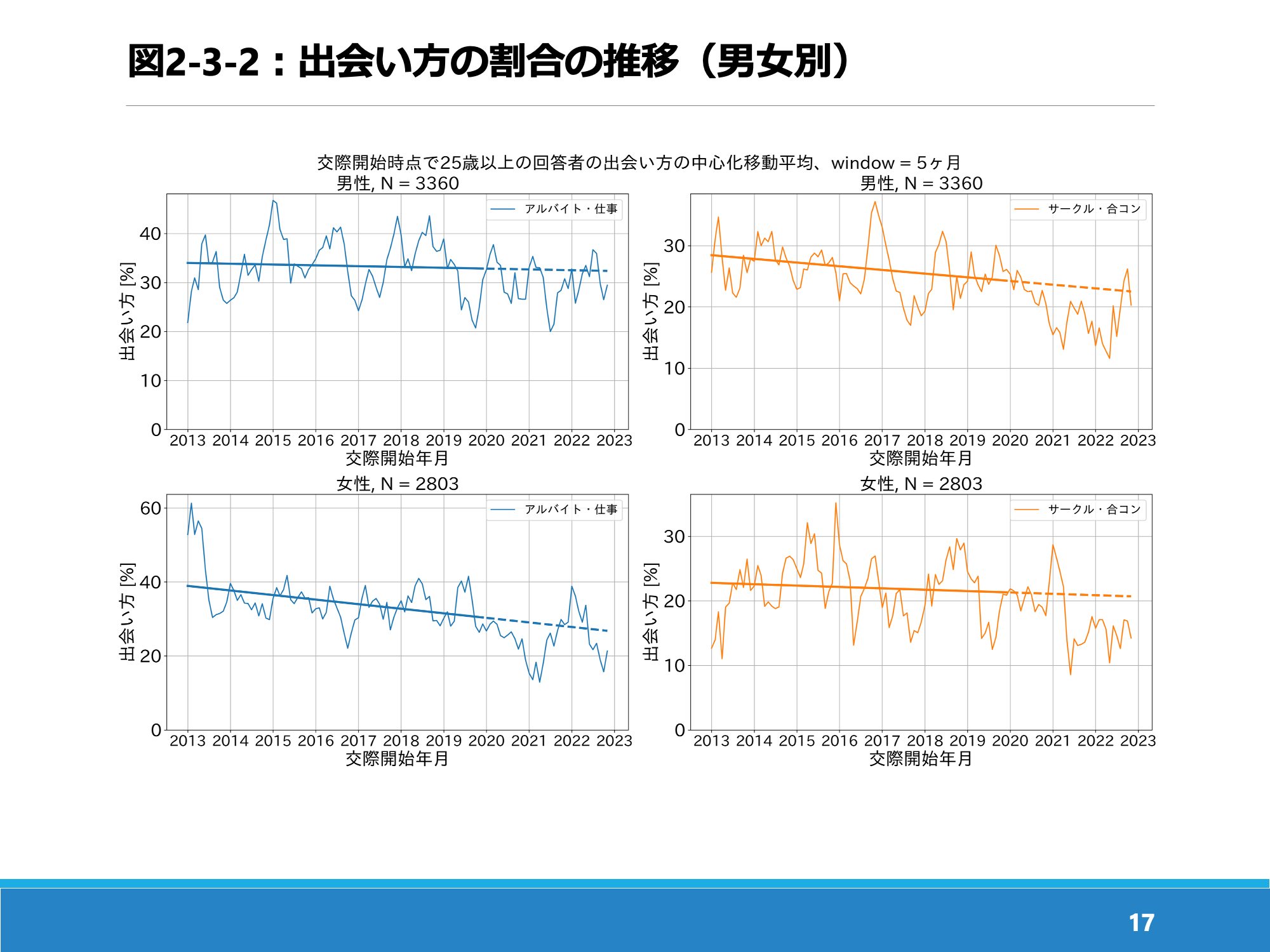 図2-3-2：出会い方の割合の推移（男女別）

交際開始時点で25歳以上の回答者の出会い方の中心化移動平均、window = 5ヶ月

男性, N = 3360

アルバイト・仕事

出会い方 [%]

40
30
20
10
0

2013 2014 2015 2016 2017 2018 2019 2020 2021 2022 2023

交際開始年月

男性, N = 3360

サークル・合コン

出会い方 [%]

30
20
10
0

2013 2014 2015 2016 2017 2018 2019 2020 2021 2022 2023

交際開始年月

女性, N = 2803

アルバイト・仕事

出会い方 [%]

60
40
20
0

2013 2014 2015 2016 2017 2018 2019 2020 2021 2022 2023

交際開始年月

女性, N = 2803

サークル・合コン

出会い方 [%]

30
20
10
0

2013 2014 2015 2016 2017 2018 2019 2020 2021 2022 2023

交際開始年月

17